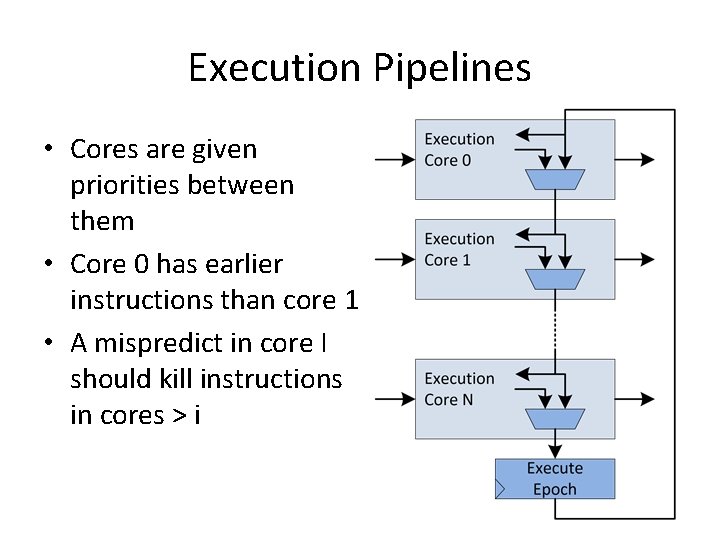 Execution Pipelines

• Cores are given priorities between them
• Core 0 has earlier instructions than core 1
• A mispredict in core I should kill instructions in cores > i

Execution Core 0

Execution Core 1

Execution Core N

Execute Epoch